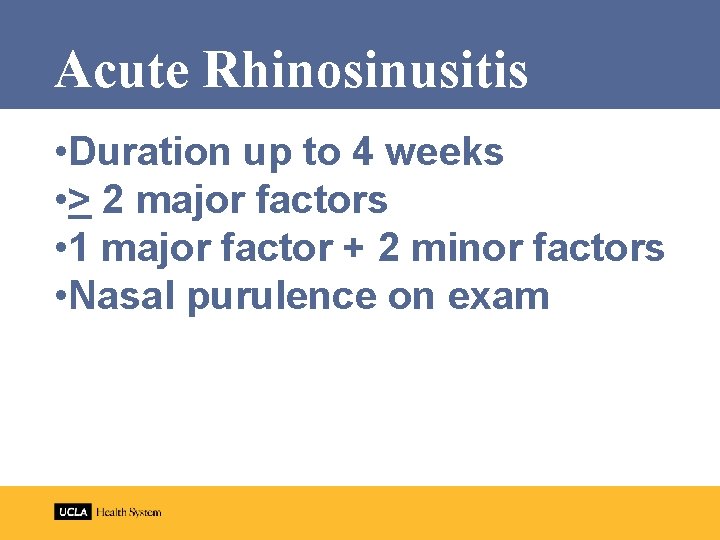 Acute Rhinosinusitis

•Duration up to 4 weeks
•$\geq$ 2 major factors
•1 major factor + 2 minor factors
•Nasal purulence on exam

UCLA Health System